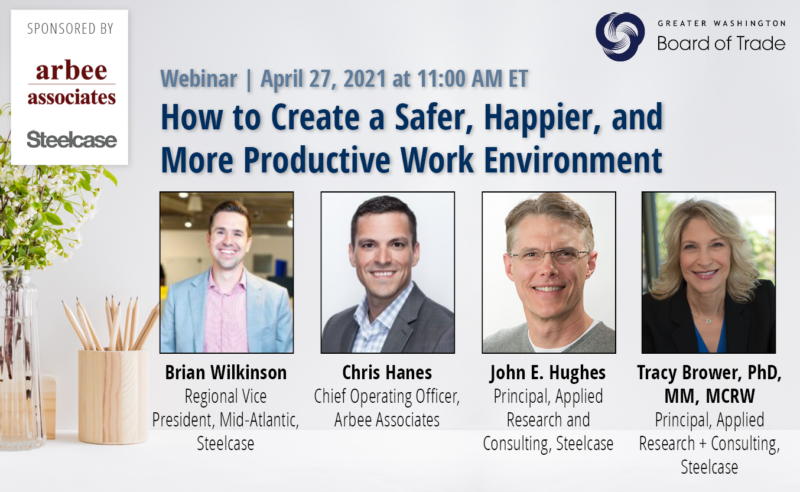 SPONSORED BY

arbee associates

Steelcase

GREATER WASHINGTON
Board of Trade

Webinar | April 27, 2021 at 11:00 AM ET

How to Create a Safer, Happier, and More Productive Work Environment

Brian Wilkinson
Regional Vice President, Mid-Atlantic, Steelcase

Chris Hanes
Chief Operating Officer, Arbee Associates

John E. Hughes
Principal, Applied Research and Consulting, Steelcase

Tracy Brower, PhD, MM, MCRW
Principal, Applied Research + Consulting, Steelcase